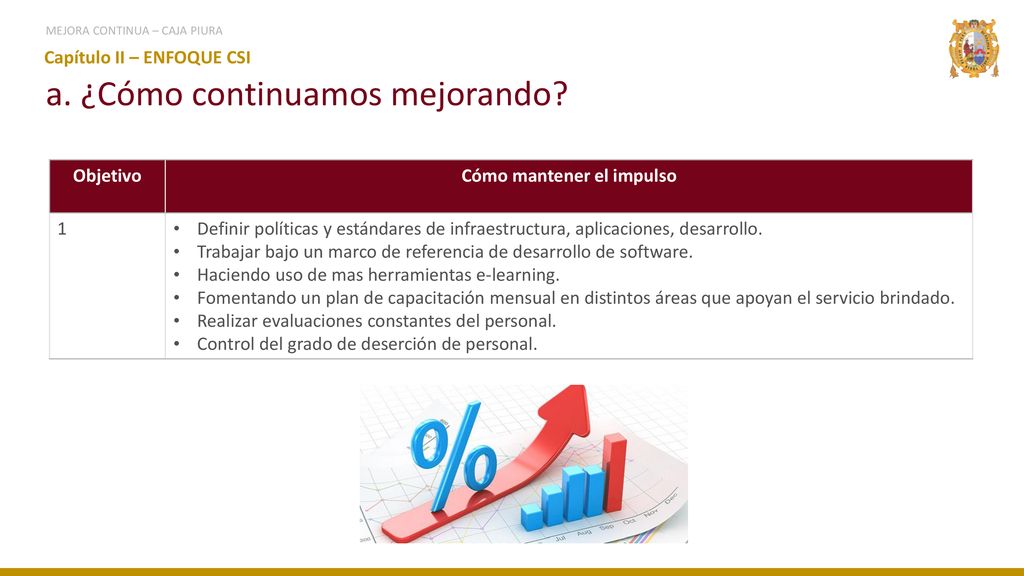 MEJORA CONTINUA – CAJA PIURA

Capítulo II – ENFOQUE CSI

a. ¿Cómo continuamos mejorando?

| Objetivo | Cómo mantener el impulso |
|---|---|
| 1 | • Definir políticas y estándares de infraestructura, aplicaciones, desarrollo. • Trabajar bajo un marco de referencia de desarrollo de software. • Haciendo uso de mas herramientas e-learning. • Fomentando un plan de capacitación mensual en distintos áreas que apoyan el servicio brindado. • Realizar evaluaciones constantes del personal. • Control del grado de deserción de personal. |

%

Jul Aug Sep Oct Nov Dec